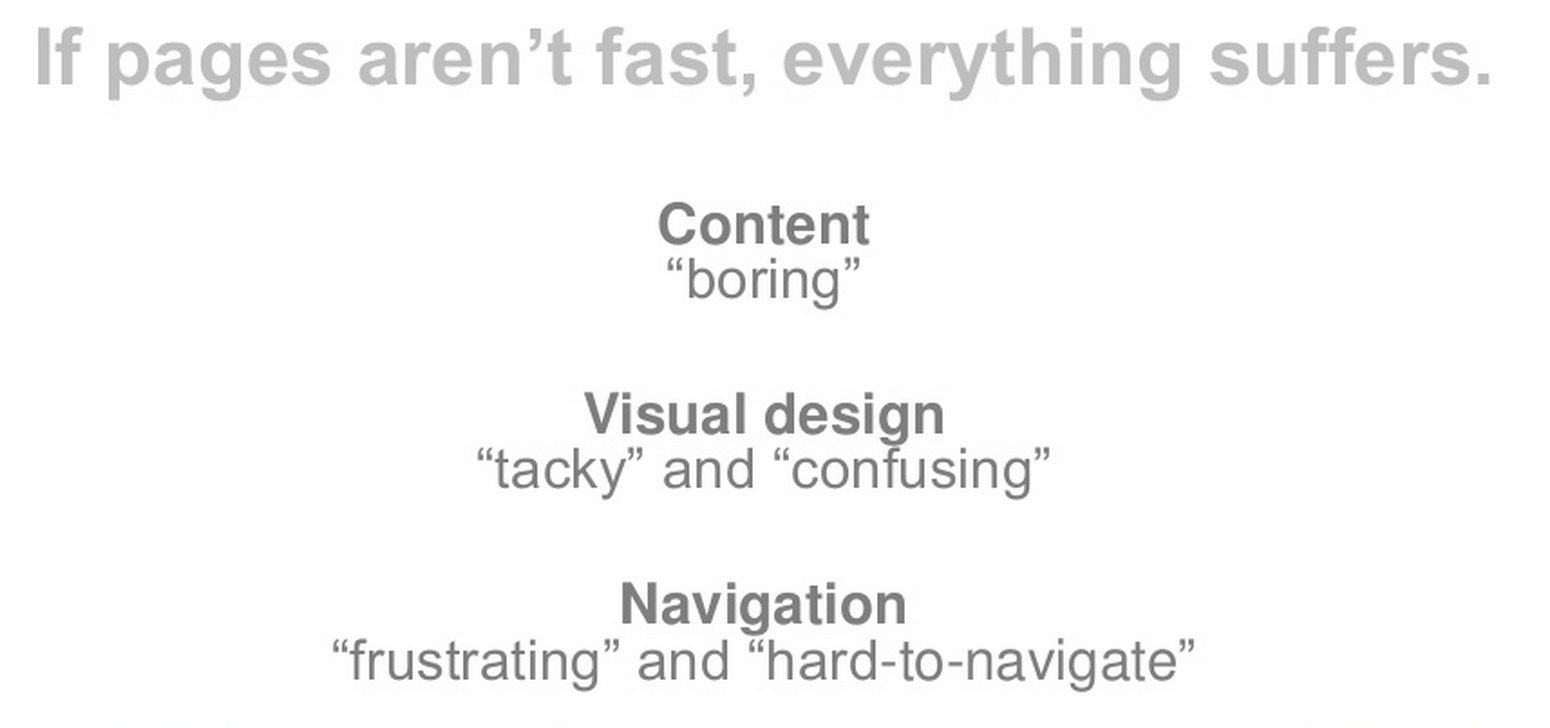 If pages aren’t fast, everything suffers.

Content
“boring”

Visual design
“tacky” and “confusing”

Navigation
“frustrating” and “hard-to-navigate”